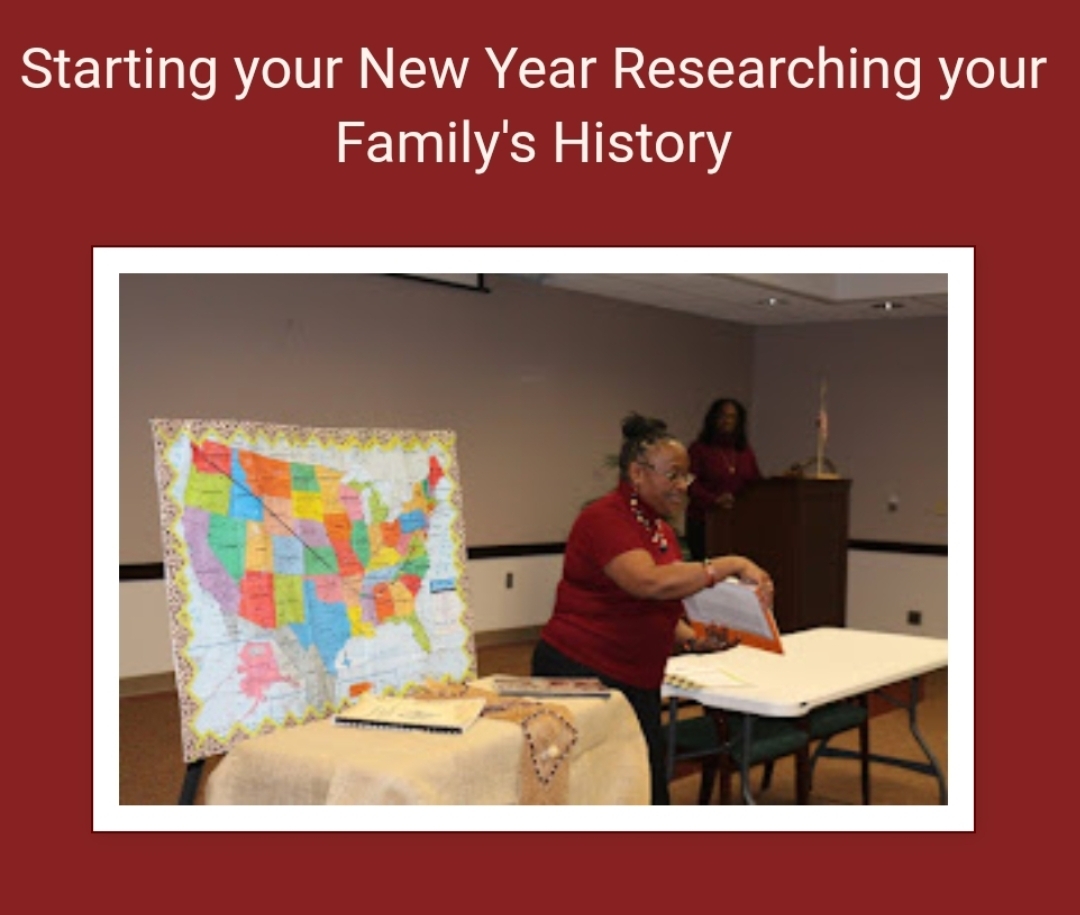 Starting your New Year Researching your Family's History